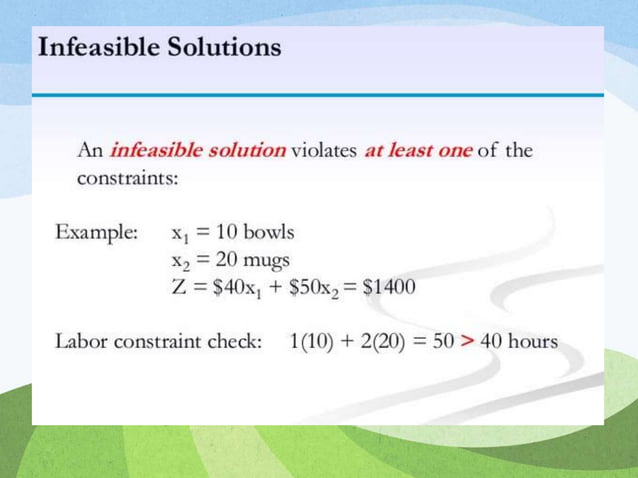 Infeasible Solutions

An infeasible solution violates at least one of the constraints:

Example: $x_1 = 10$ bowls
$x_2 = 20$ mugs
$Z = \$40x_1 + \$50x_2 = \$1400$

Labor constraint check: $1(10) + 2(20) = 50 > 40$ hours